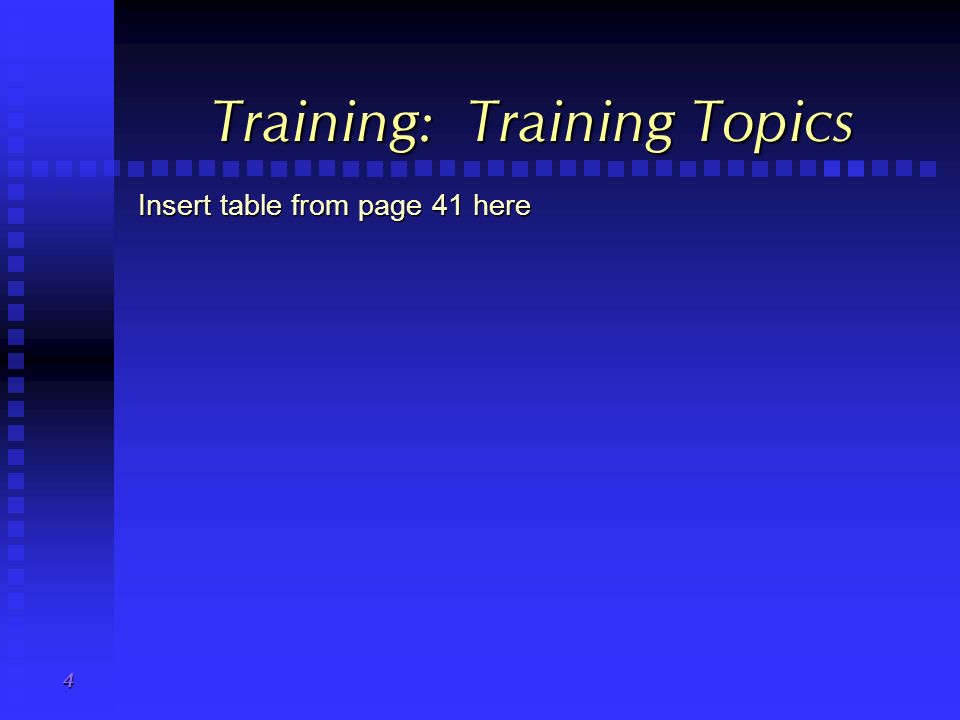 Training: Training Topics

Insert table from page 41 here

4